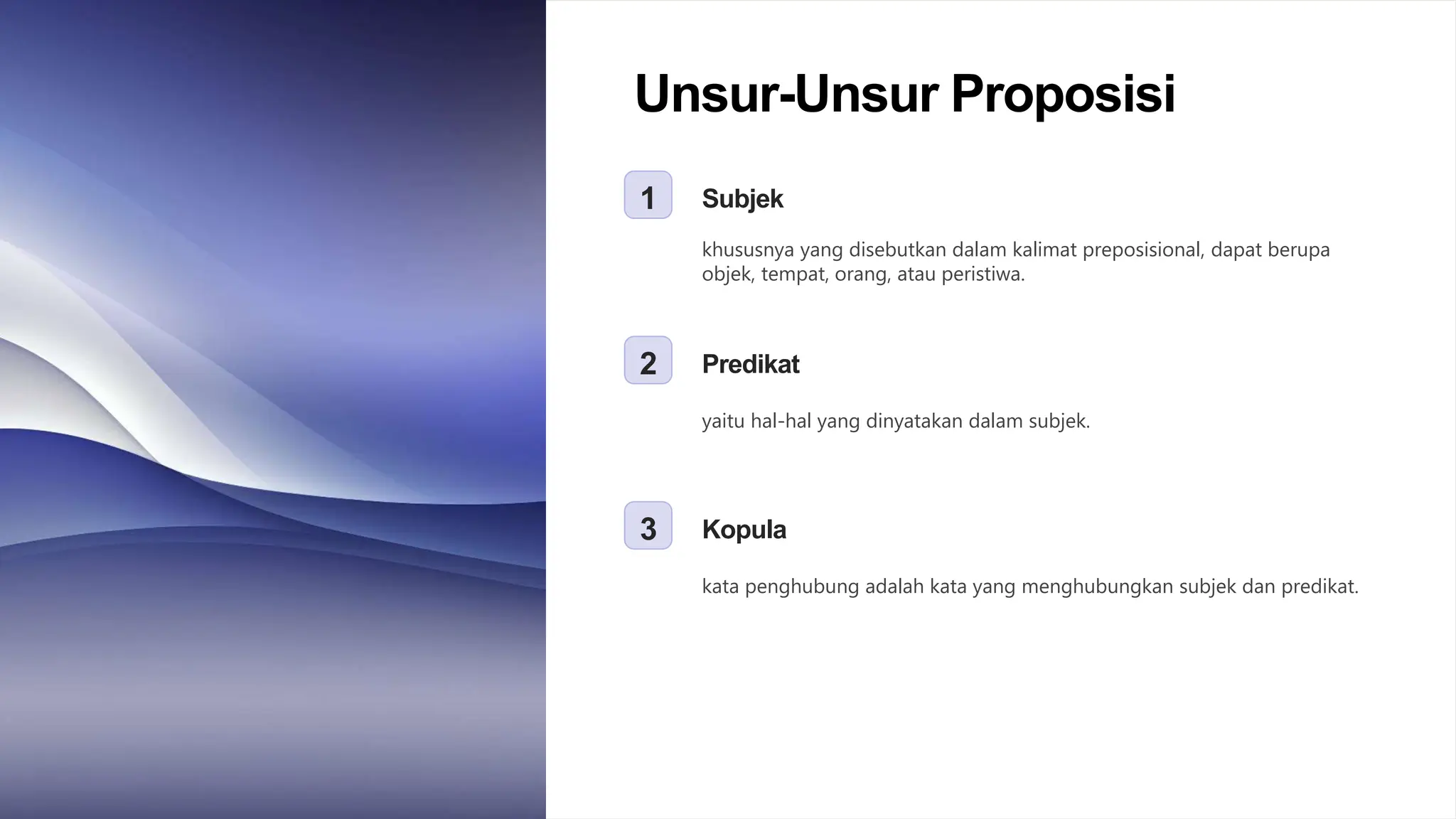 Unsur-Unsur Proposisi

1

Subjek

khususnya yang disebutkan dalam kalimat preposisional, dapat berupa objek, tempat, orang, atau peristiwa.

2

Predikat

yaitu hal-hal yang dinyatakan dalam subjek.

3

Kopula

kata penghubung adalah kata yang menghubungkan subjek dan predikat.